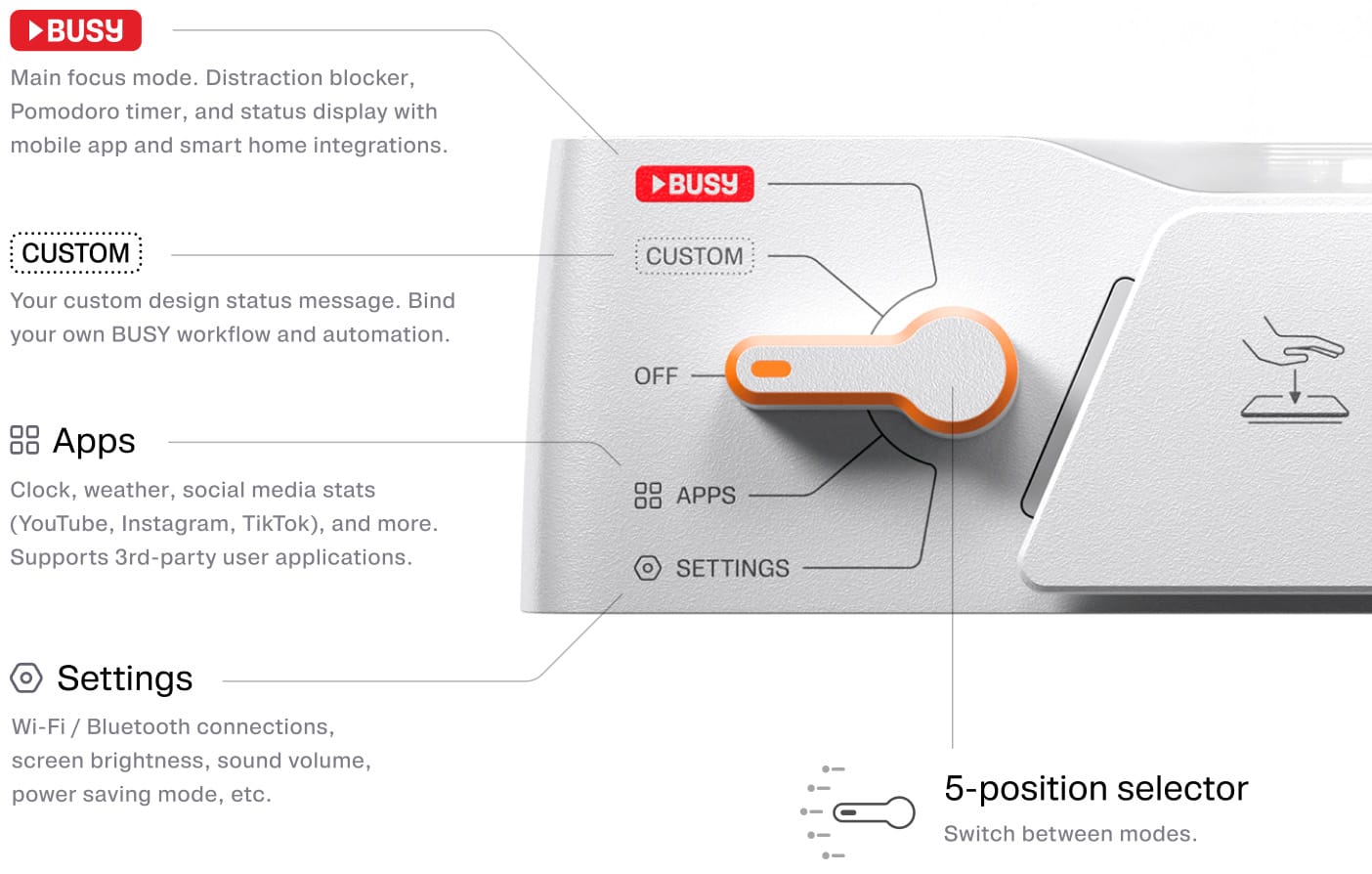 BUSY

Main focus mode. Distraction blocker, Pomodoro timer, and status display with mobile app and smart home integrations.

CUSTOM

Your custom design status message. Bind your own BUSY workflow and automation.

Apps

Clock, weather, social media stats (YouTube, Instagram, TikTok), and more. Supports 3rd-party user applications.

Settings

Wi-Fi / Bluetooth connections, screen brightness, sound volume, power saving mode, etc.

BUSY
CUSTOM
OFF
APPS
SETTINGS

5-position selector

Switch between modes.